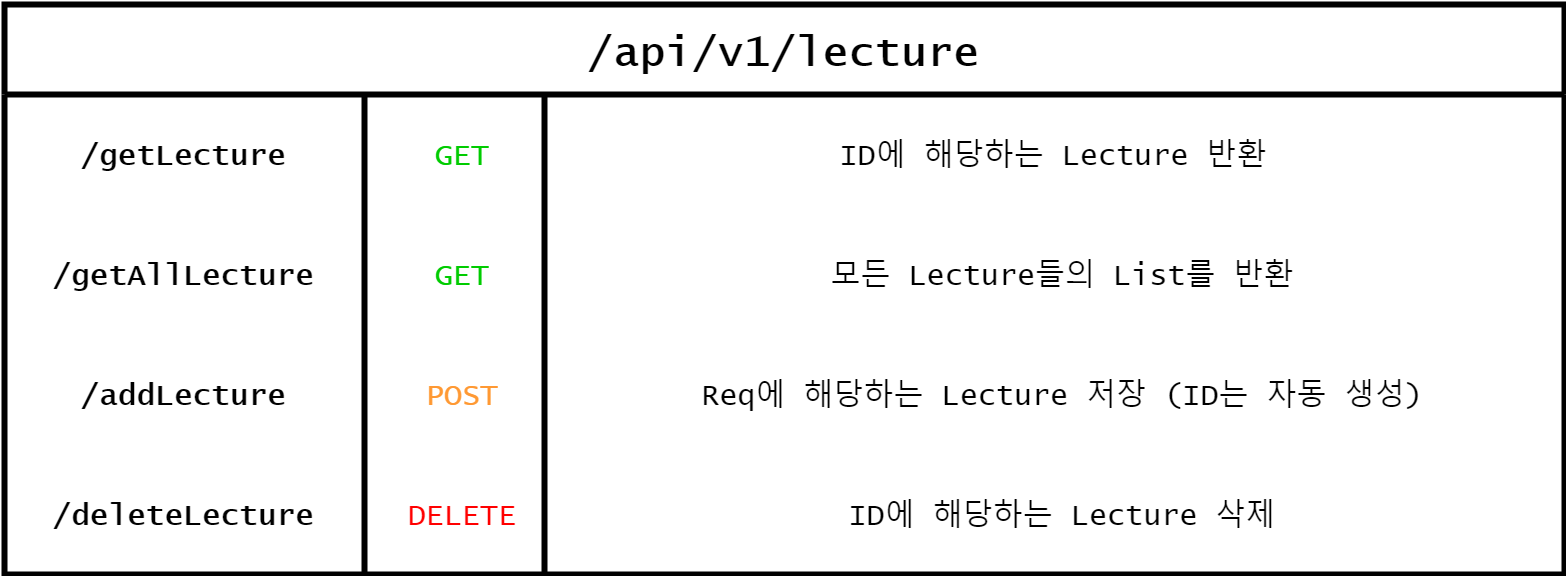 /api/v1/lecture

| /getLecture | GET | ID에 해당하는 Lecture 반환 |
|---|---|---|
| /getAllLecture | GET | 모든 Lecture들의 List를 반환 |
| /addLecture | POST | Req에 해당하는 Lecture 저장 (ID는 자동 생성) |
| /deleteLecture | DELETE | ID에 해당하는 Lecture 삭제 |